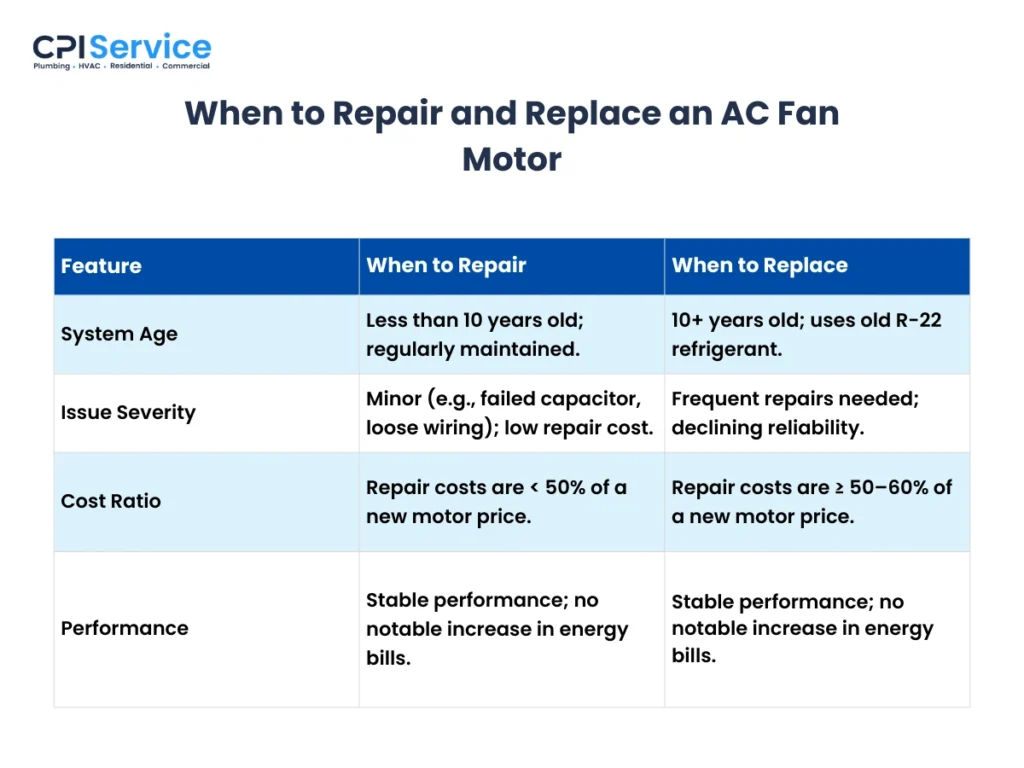 CPI Service
Plumbing • HVAC • Residential • Commercial

When to Repair and Replace an AC Fan Motor

| Feature | When to Repair | When to Replace |
|---|---|---|
| System Age | Less than 10 years old; regularly maintained. | 10+ years old; uses old R-22 refrigerant. |
| Issue Severity | Minor (e.g., failed capacitor, loose wiring); low repair cost. | Frequent repairs needed; declining reliability. |
| Cost Ratio | Repair costs are < 50% of a new motor price. | Repair costs are ≥ 50–60% of a new motor price. |
| Performance | Stable performance; no notable increase in energy bills. | Stable performance; no notable increase in energy bills. |